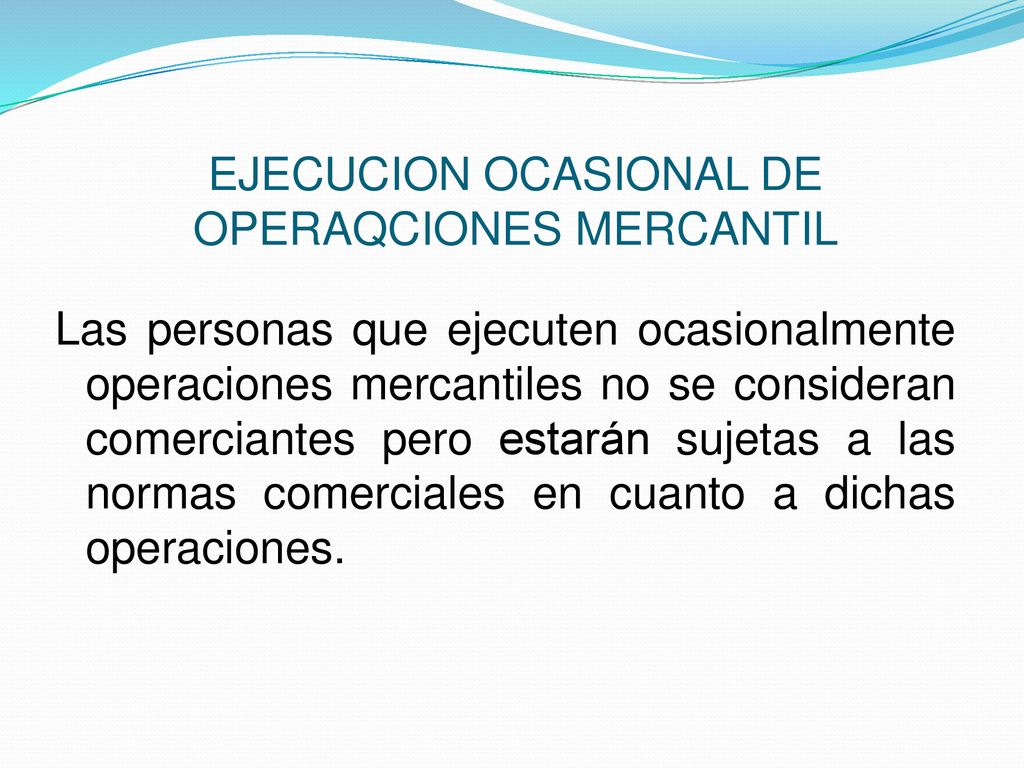 EJECUCION OCASIONAL DE OPERAQCIONES MERCANTIL

Las personas que ejecuten ocasionalmente operaciones mercantiles no se consideran comerciantes pero estarán sujetas a las normas comerciales en cuanto a dichas operaciones.